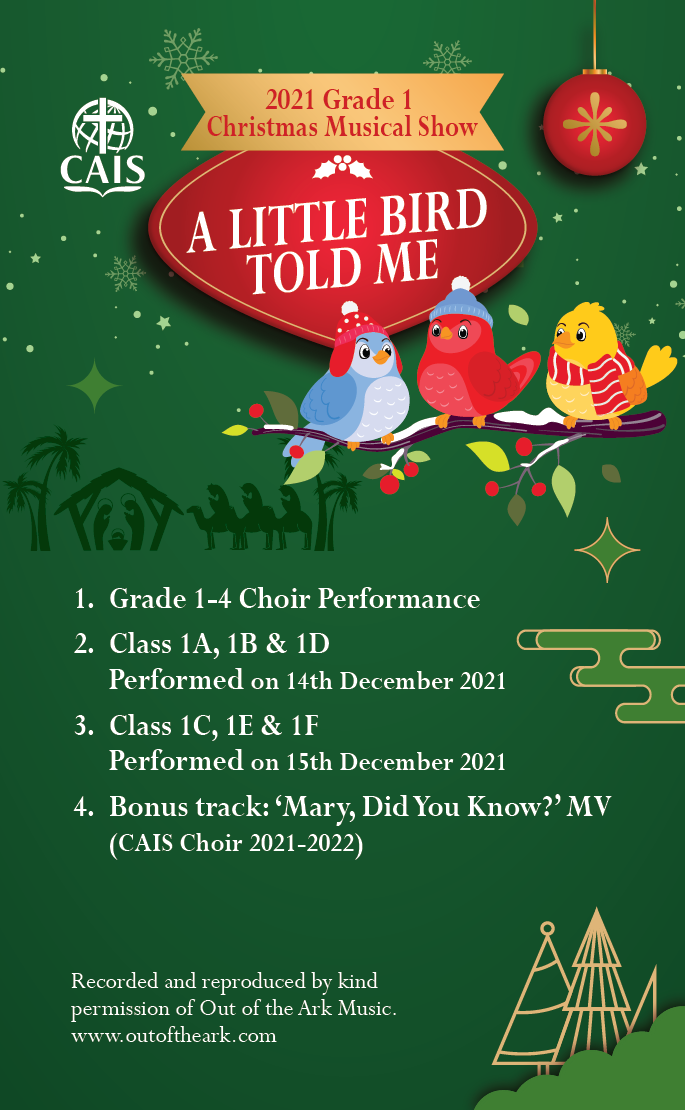 CAIS

2021 Grade 1
Christmas Musical Show

A LITTLE BIRD TOLD ME

1. Grade 1-4 Choir Performance
2. Class 1A, 1B & 1D
Performed on 14th December 2021
3. Class 1C, 1E & 1F
Performed on 15th December 2021
4. Bonus track: 'Mary, Did You Know?' MV
(CAIS Choir 2021-2022)

Recorded and reproduced by kind permission of Out of the Ark Music.
www.outoftheark.com